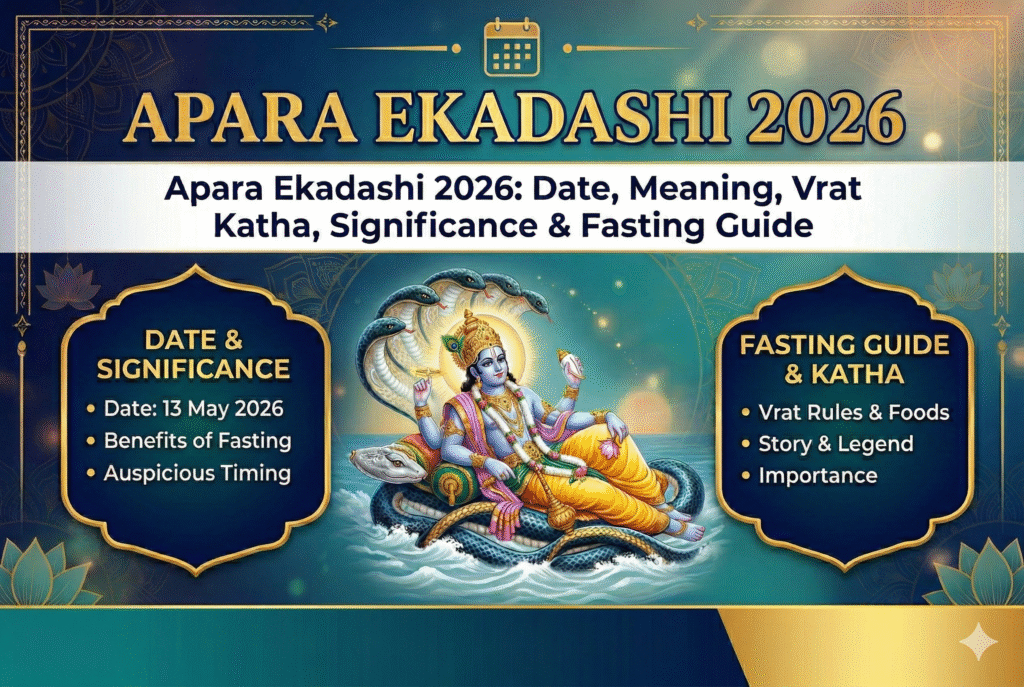 APARA EKADASHI 2026

Apara Ekadashi 2026: Date, Meaning, Vrat Katha, Significance & Fasting Guide

DATE & SIGNIFICANCE

• Date: 13 May 2026
• Benefits of Fasting
• Auspicious Timing

FASTING GUIDE & KATHA

• Vrat Rules & Foods
• Story & Legend
• Importance